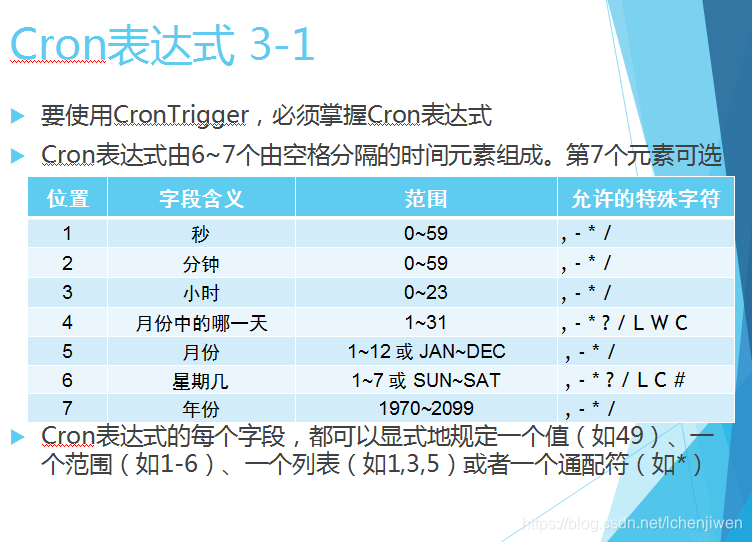 Cron表达式 3-1

要使用CronTrigger，必须掌握Cron表达式

Cron表达式由6~7个由空格分隔的时间元素组成。第7个元素可选

| 位置 | 字段含义 | 范围 | 允许的特殊字符 |
|---|---|---|---|
| 1 | 秒 | 0~59 | , - * / |
| 2 | 分钟 | 0~59 | , - * / |
| 3 | 小时 | 0~23 | , - * / |
| 4 | 月份中的哪一天 | 1~31 | , - * ? / L W C |
| 5 | 月份 | 1~12 或 JAN~DEC | , - * / |
| 6 | 星期几 | 1~7 或 SUN~SAT | , - * ? / L C # |
| 7 | 年份 | 1970~2099 | , - * / |

Cron表达式的每个字段，都可以显式地规定一个值（如49）、一个范围（如1-6）、一个列表（如1,3,5）或者一个通配符（如*）

https://blog.csdn.net/lchenjiwen